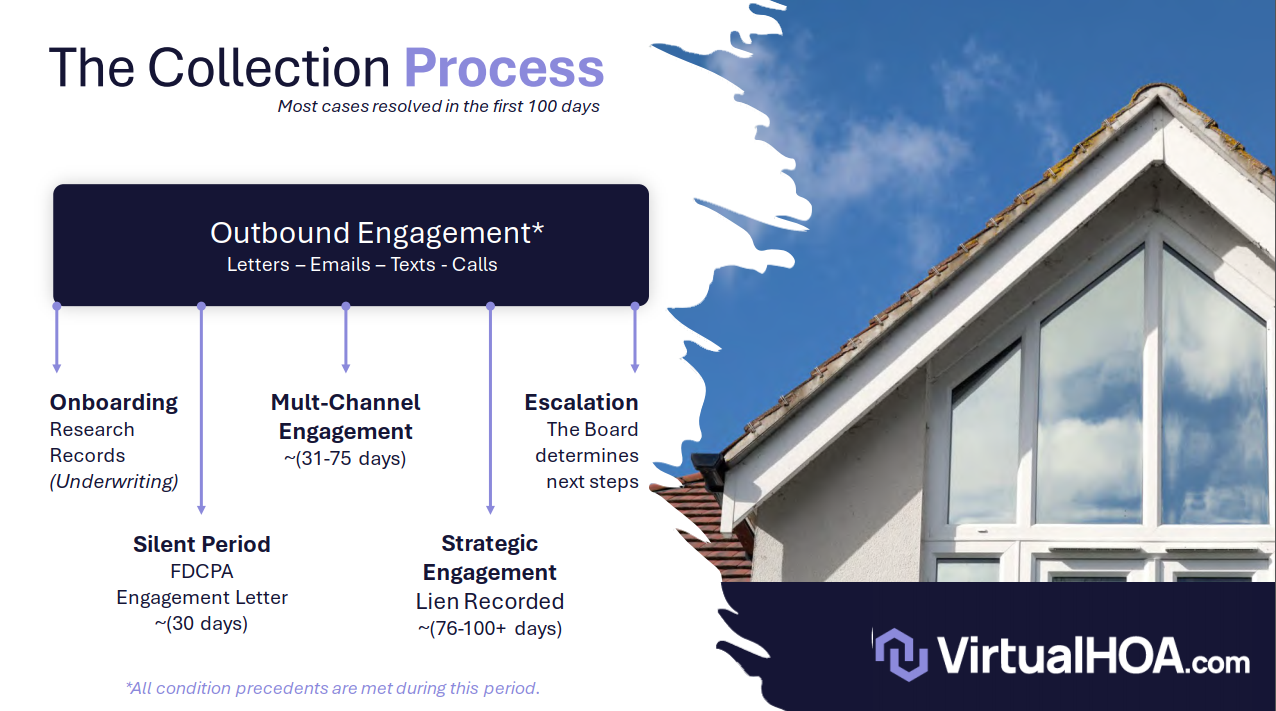 The Collection Process
Most cases resolved in the first 100 days

Outbound Engagement*
Letters – Emails – Texts - Calls

Onboarding
Research
Records
(Underwriting)

Silent Period
FDCPA
Engagement Letter
~(30 days)

Mult-Channel Engagement
~(31-75 days)

Strategic Engagement
Lien Recorded
~(76-100+ days)

Escalation
The Board determines next steps

*All condition precedents are met during this period.

VirtualHOA.com